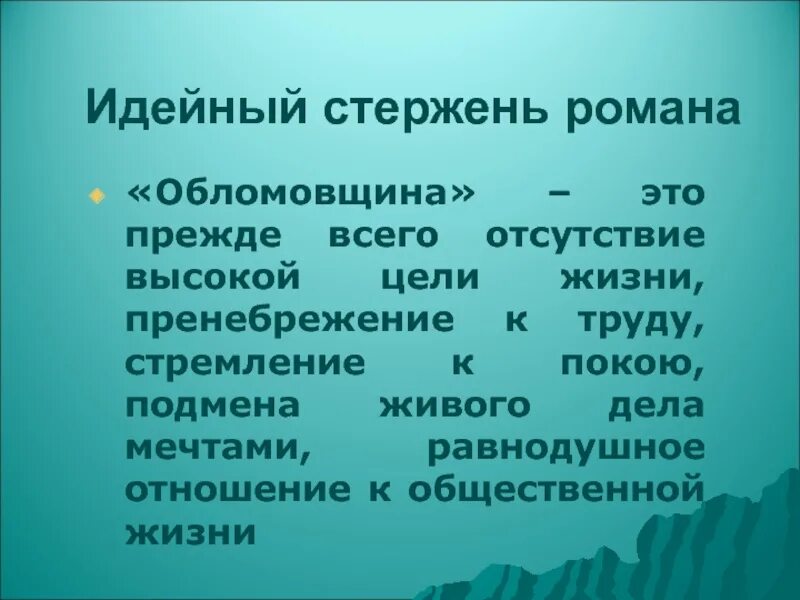 Идейный стержень романа

«Обломовщина» – это прежде всего отсутствие высокой цели жизни, пренебрежение к труду, стремление к покою, подмена живого дела мечтами, равнодушное отношение к общественной жизни